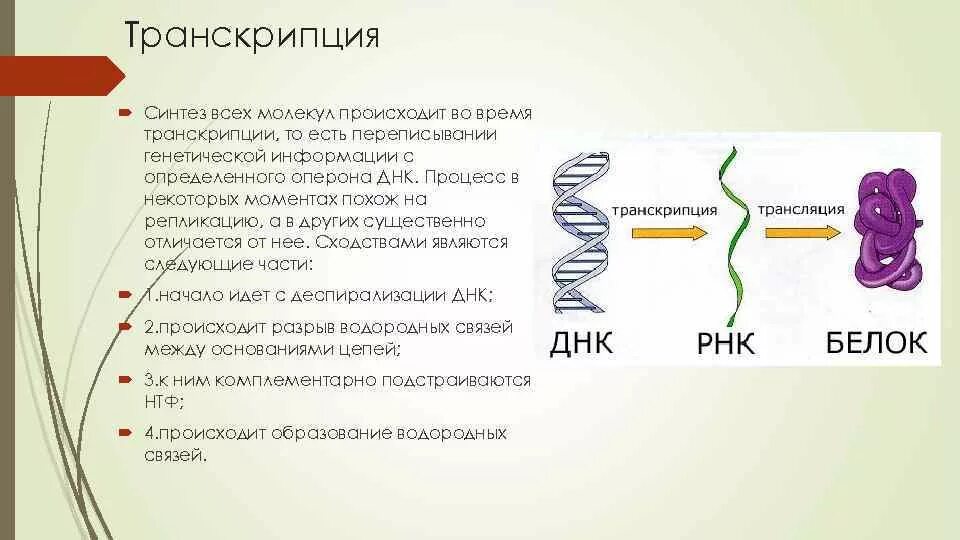 Транскрипция

Синтез всех молекул происходит во время транскрипции, то есть переписывании генетической информации с определенного оперона ДНК. Процесс в некоторых моментах похож на репликацию, а в других существенно отличается от нее. Сходствами являются следующие части:

1.начало идет с деспирализации ДНК;

2.происходит разрыв водородных связей между основаниями цепей;

3.к ним комплементарно подстраиваются НТФ;

4.происходит образование водородных связей.

транскрипция

трансляция

ДНК

РНК

БЕЛОК